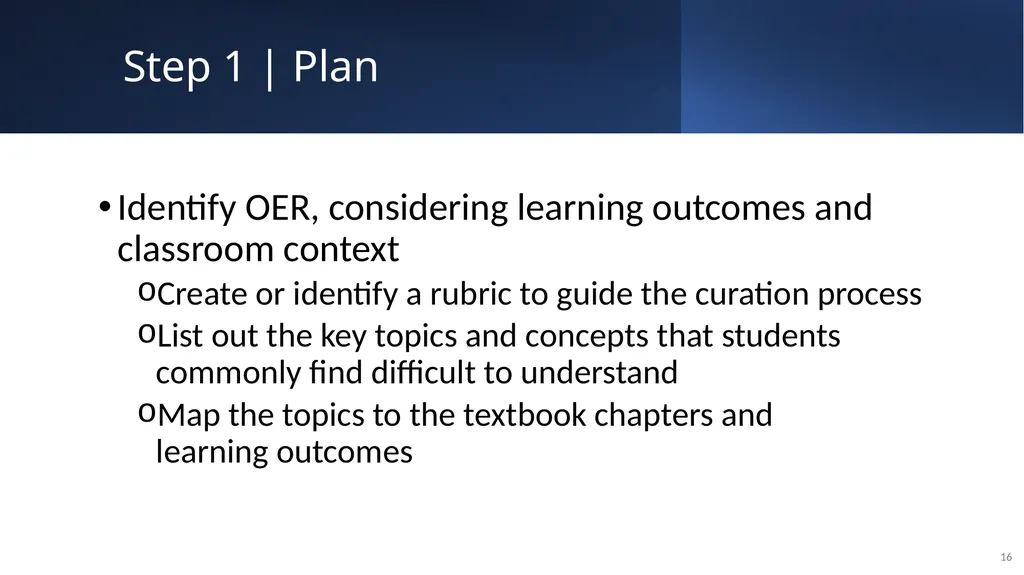 Step 1 | Plan

• Identify OER, considering learning outcomes and classroom context

o Create or identify a rubric to guide the curation process

o List out the key topics and concepts that students commonly find difficult to understand

o Map the topics to the textbook chapters and learning outcomes

16